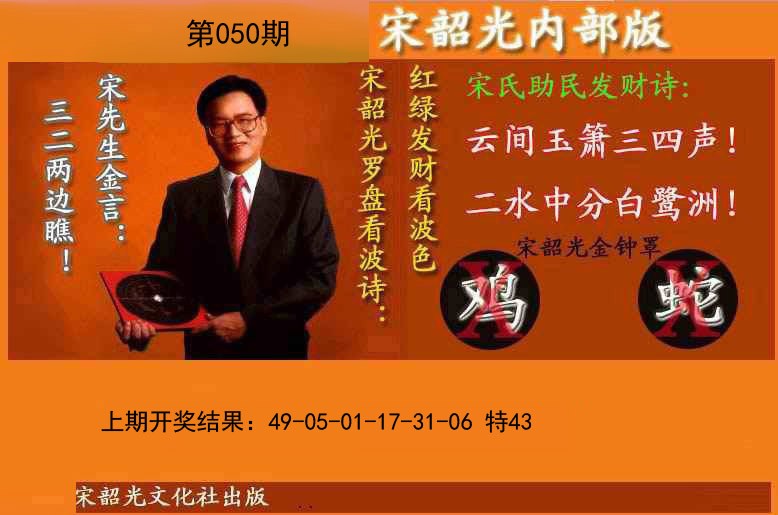 第050期

宋韶光内部版

宋先生金言：

三二两边瞧！

宋韶光罗盘看波诗：

红绿发财看波色

宋氏助民发财诗：

云间玉箫三四声！

二水中分白鹭洲！

宋韶光金钟罩

鸡

蛇

上期开奖结果：49-05-01-17-31-06 特43

宋韶光文化社出版